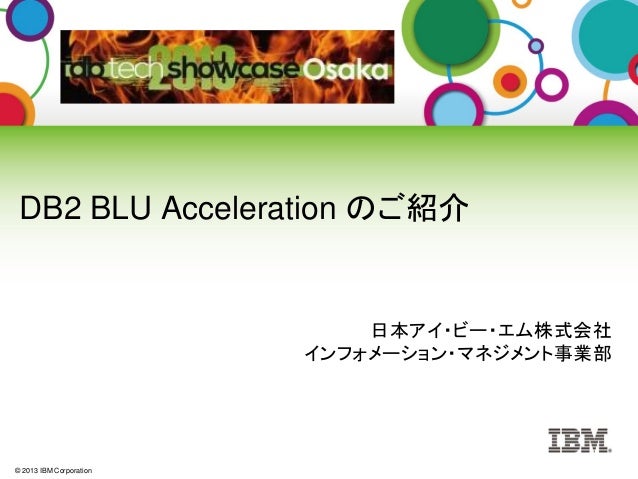 db tech showcase Osaka 2013

DB2 BLU Acceleration のご紹介

日本アイ・ビー・エム株式会社
インフォメーション・マネジメント事業部

IBM

© 2013 IBM Corporation